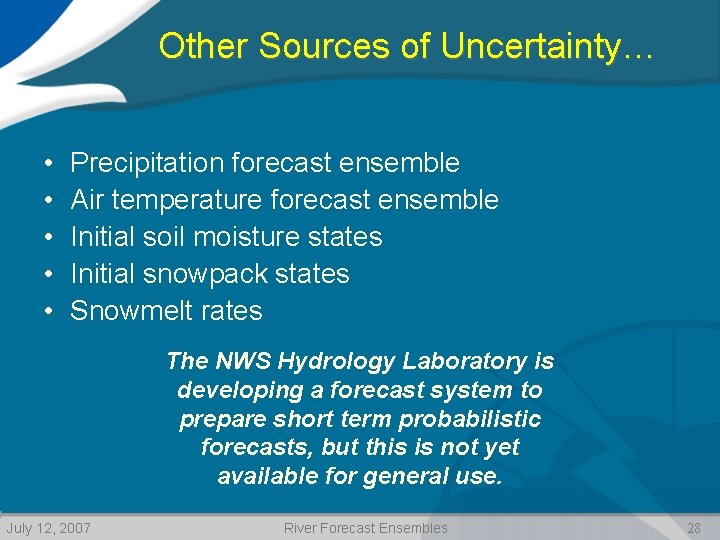 Other Sources of Uncertainty…

• Precipitation forecast ensemble
• Air temperature forecast ensemble
• Initial soil moisture states
• Initial snowpack states
• Snowmelt rates

The NWS Hydrology Laboratory is developing a forecast system to prepare short term probabilistic forecasts, but this is not yet available for general use.

July 12, 2007 River Forecast Ensembles 28